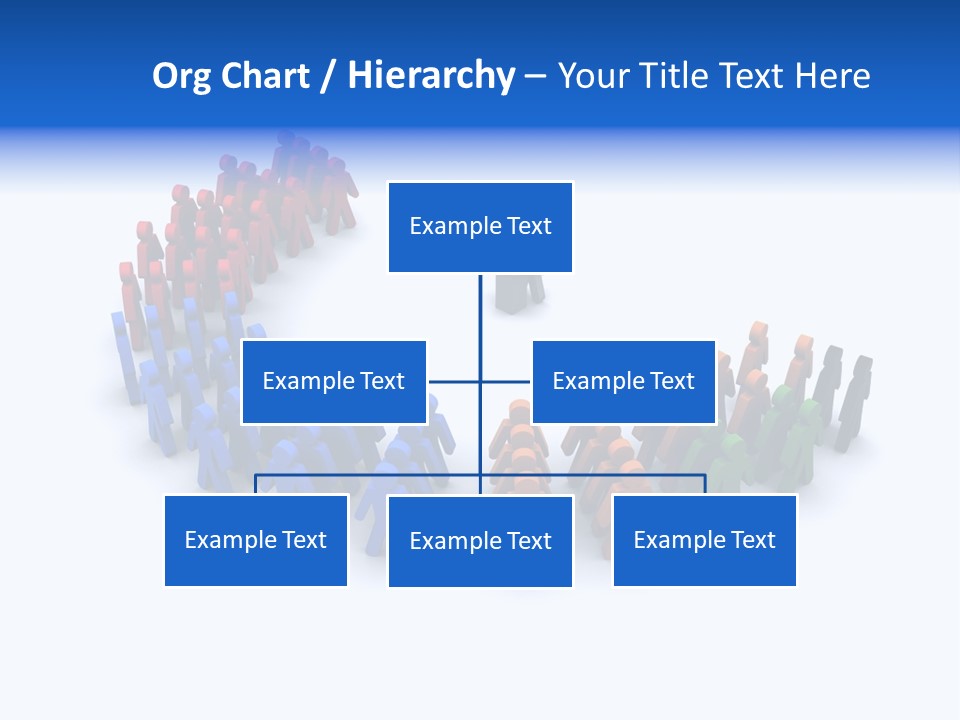 Org Chart / Hierarchy – Your Title Text Here

Example Text

Example Text

Example Text

Example Text

Example Text

Example Text